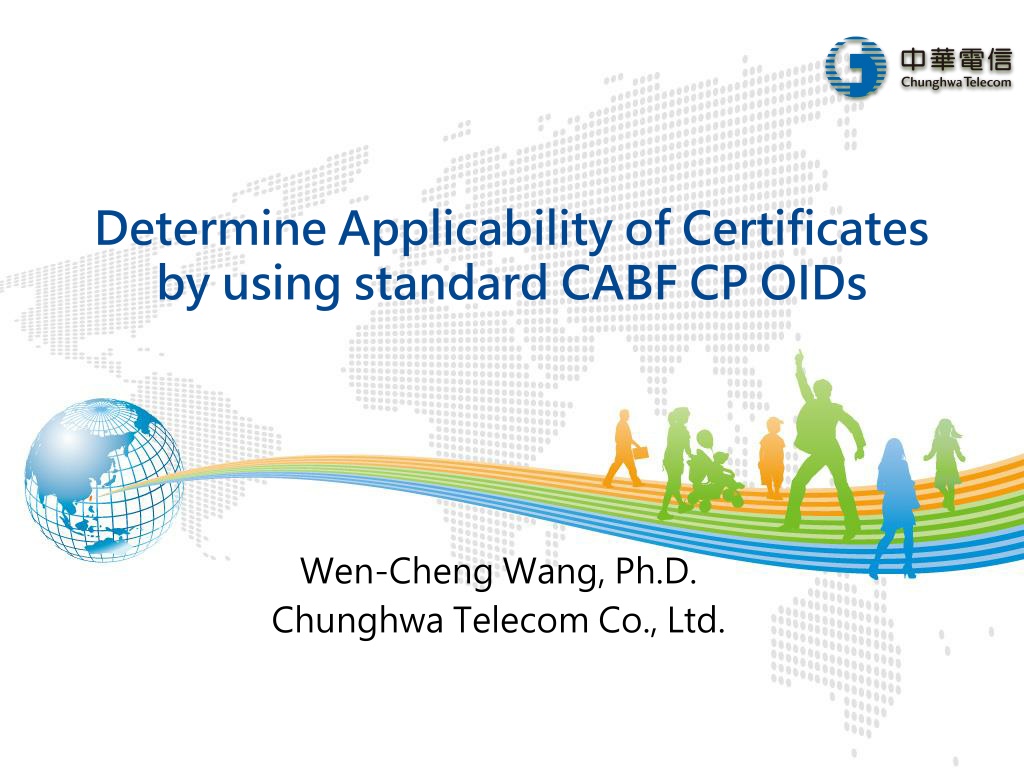 中華電信
Chunghwa Telecom

Determine Applicability of Certificates by using standard CABF CP OIDs

Wen-Cheng Wang, Ph.D.
Chunghwa Telecom Co., Ltd.